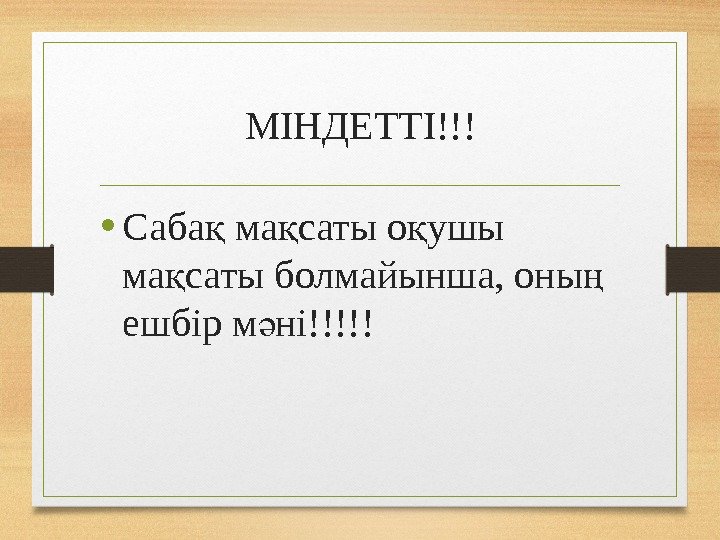 МІНДЕТТІ!!!

• Сабақ мақсаты оқушы мақсаты болмайынша, оның ешбір мәні!!!!!